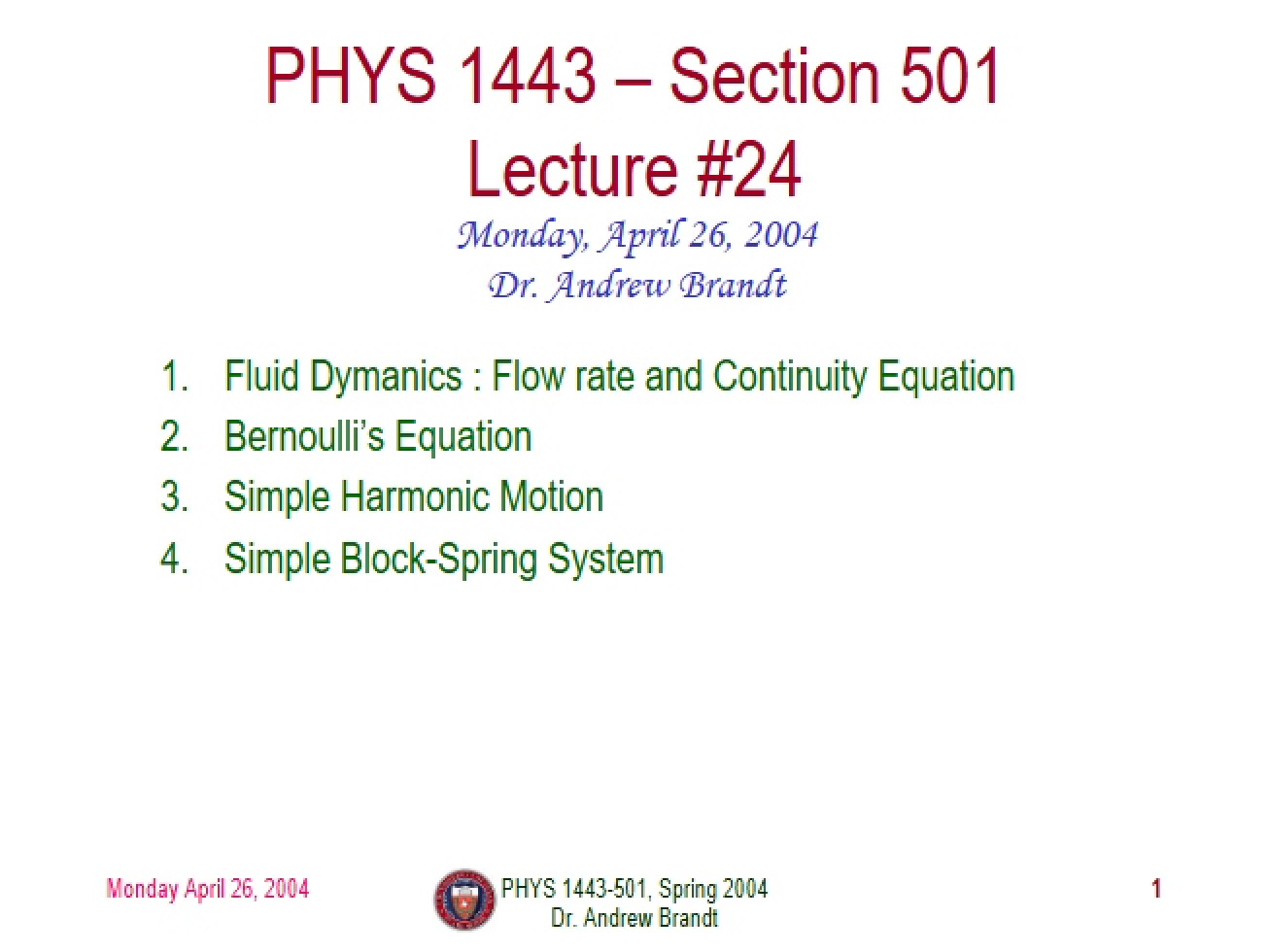 PHYS 1443 – Section 501
Lecture #24

Monday, April 26, 2004
Dr. Andrew Brandt

1. Fluid Dymanics : Flow rate and Continuity Equation
2. Bernoulli's Equation
3. Simple Harmonic Motion
4. Simple Block-Spring System

Monday April 26, 2004

PHYS 1443-501, Spring 2004
Dr. Andrew Brandt

1